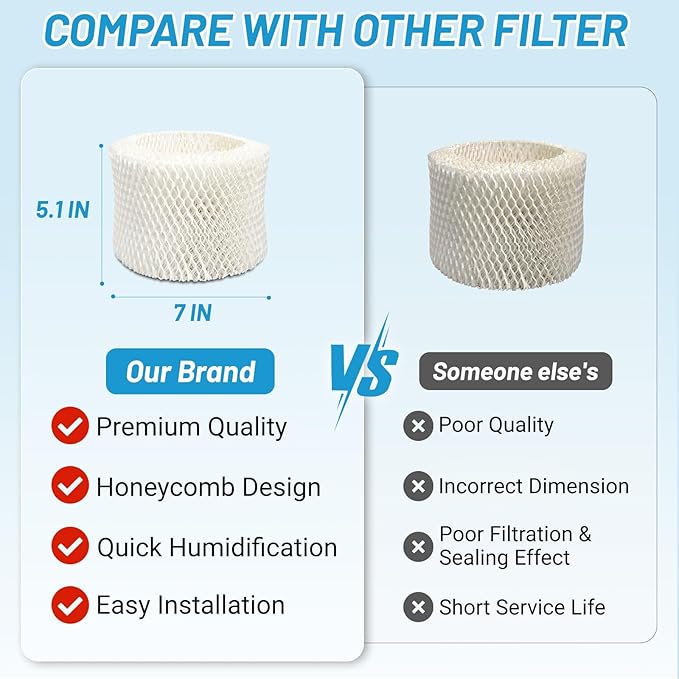 COMPARE WITH OTHER FILTER

5.1 IN

7 IN

Our Brand

Premium Quality

Honeycomb Design

Quick Humidification

Easy Installation

VS

Someone else's

Poor Quality

Incorrect Dimension

Poor Filtration & Sealing Effect

Short Service Life